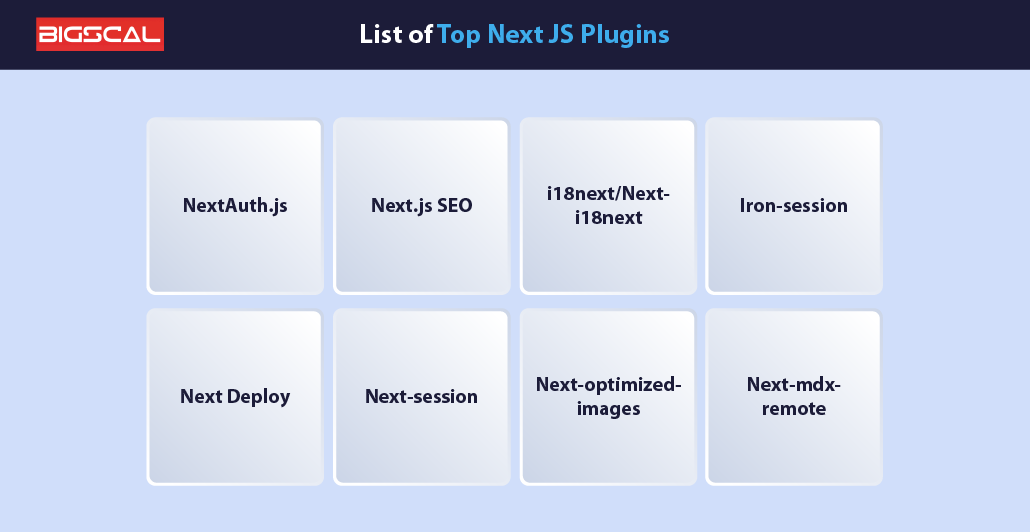 BIGSCAL

List of Top Next JS Plugins

NextAuth.js

Next.js SEO

i18next/Next-i18next

Iron-session

Next Deploy

Next-session

Next-optimized-images

Next-mdx-remote